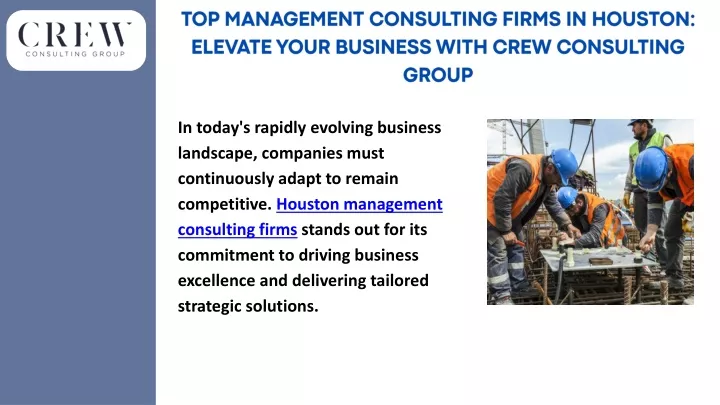 CREW
CONSULTING GROUP

TOP MANAGEMENT CONSULTING FIRMS IN HOUSTON: ELEVATE YOUR BUSINESS WITH CREW CONSULTING GROUP

In today's rapidly evolving business landscape, companies must continuously adapt to remain competitive. Houston management consulting firms stands out for its commitment to driving business excellence and delivering tailored strategic solutions.